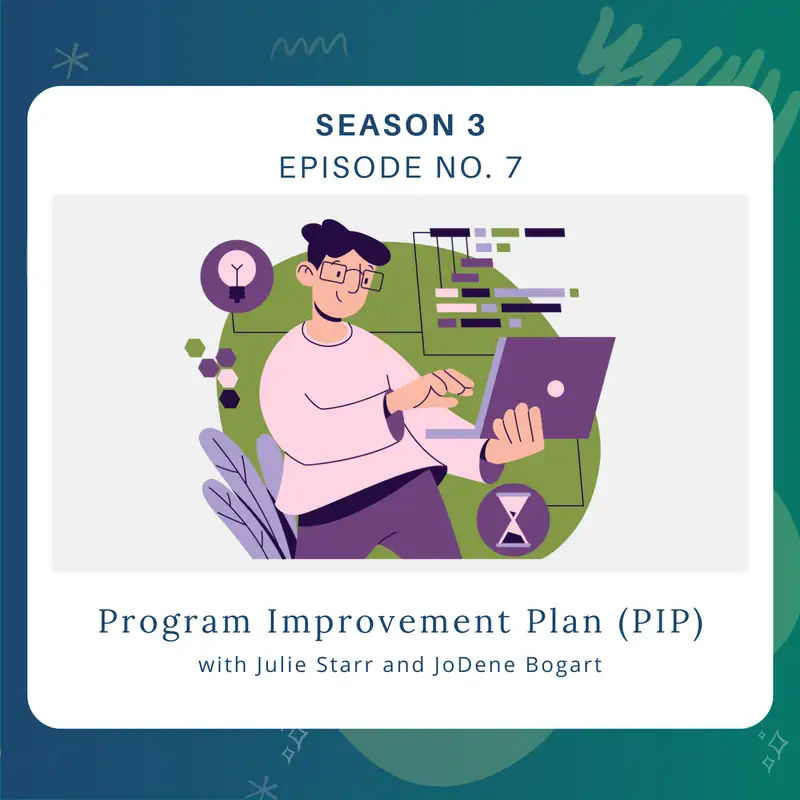 SEASON 3
EPISODE NO. 7

Program Improvement Plan (PIP)
with Julie Starr and JoDene Bogart